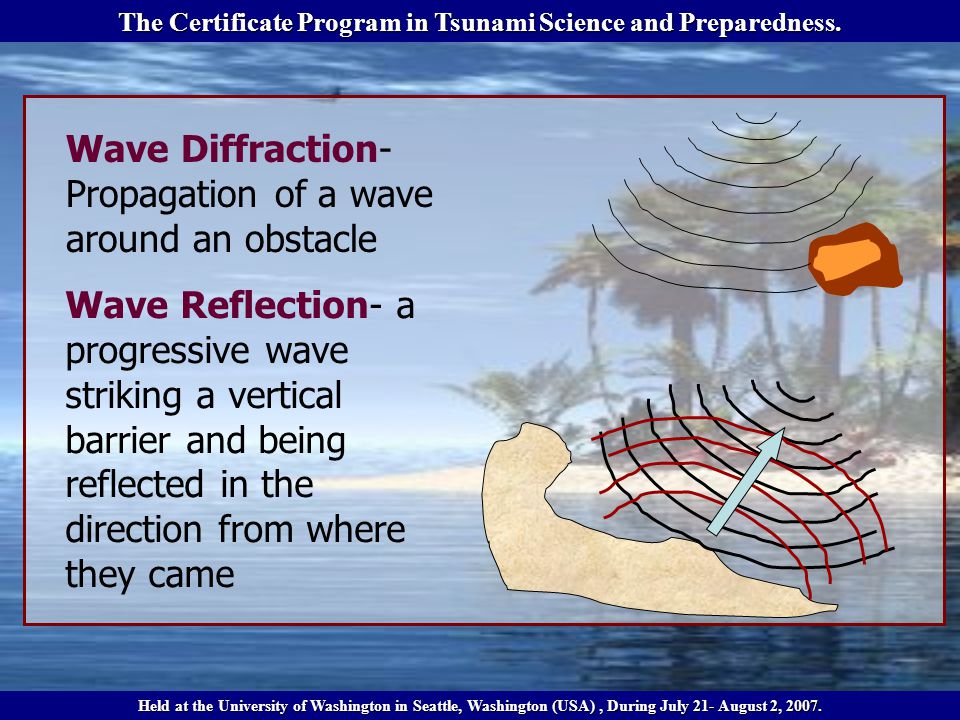 The Certificate Program in Tsunami Science and Preparedness.

Wave Diffraction- Propagation of a wave around an obstacle

Wave Reflection- a progressive wave striking a vertical barrier and being reflected in the direction from where they came

Held at the University of Washington in Seattle, Washington (USA) , During July 21- August 2, 2007.